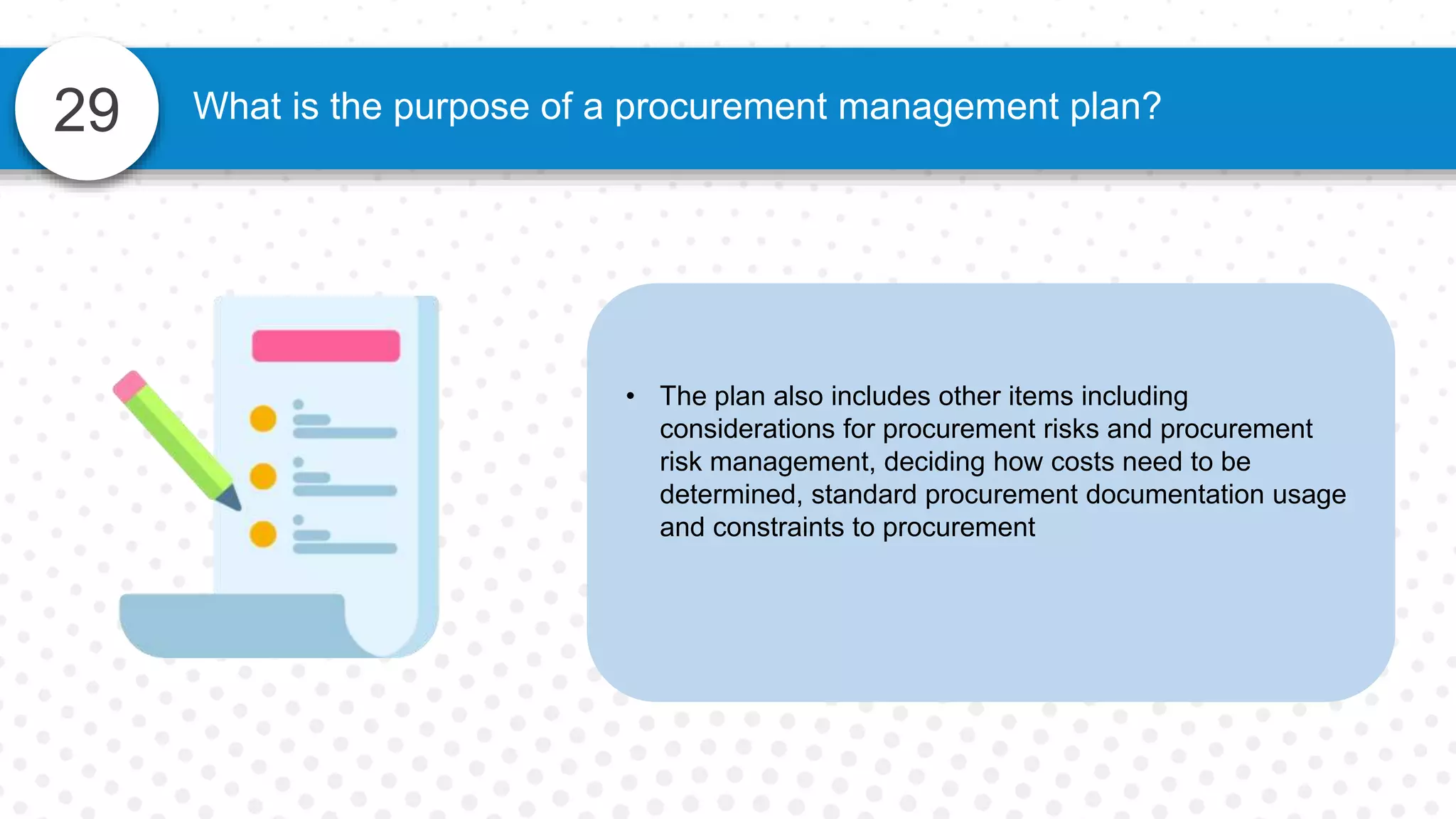 29

What is the purpose of a procurement management plan?

• The plan also includes other items including considerations for procurement risks and procurement risk management, deciding how costs need to be determined, standard procurement documentation usage and constraints to procurement